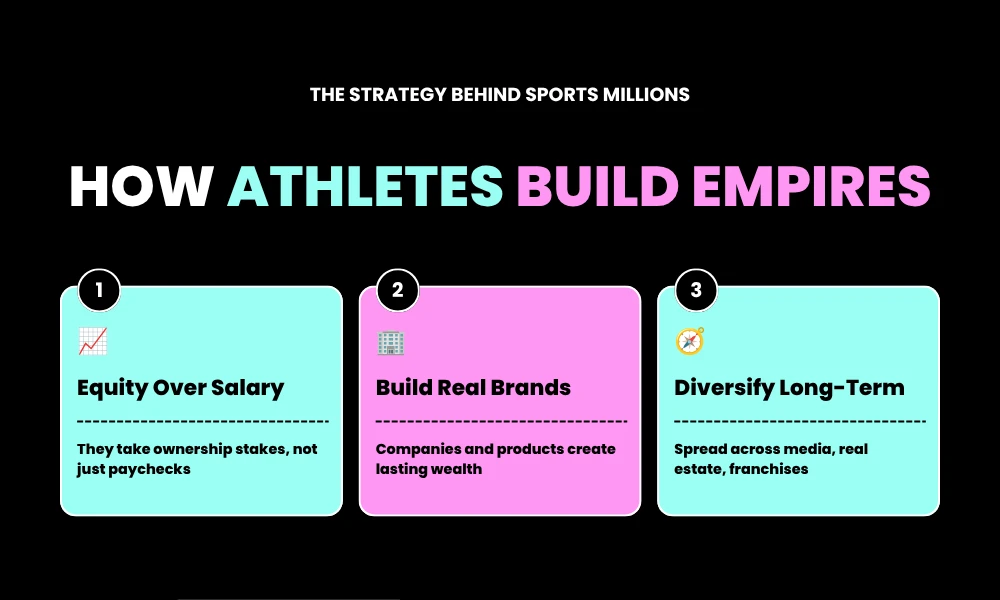 THE STRATEGY BEHIND SPORTS MILLIONS

HOW ATHLETES BUILD EMPIRES

1

Equity Over Salary

They take ownership stakes, not just paychecks

2

Build Real Brands

Companies and products create lasting wealth

3

Diversify Long-Term

Spread across media, real estate, franchises